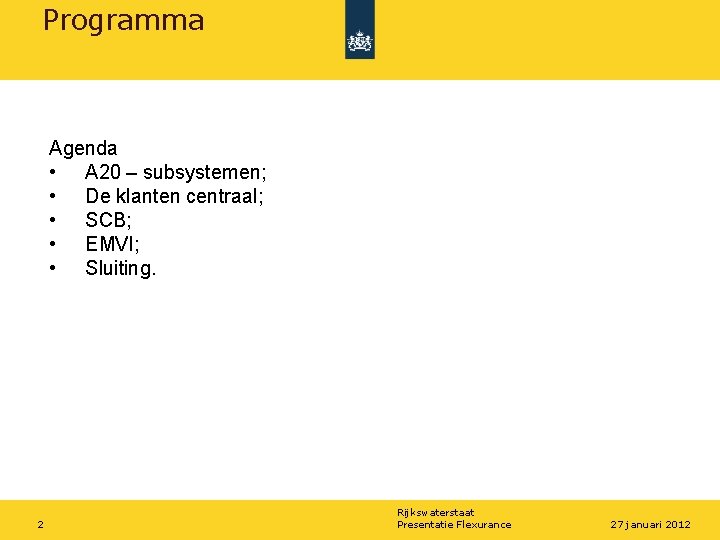 Programma

Agenda
• A20 – subsystemen;
• De klanten centraal;
• SCB;
• EMVI;
• Sluiting.

2

Rijkswaterstaat
Presentatie Flexurance

27 januari 2012